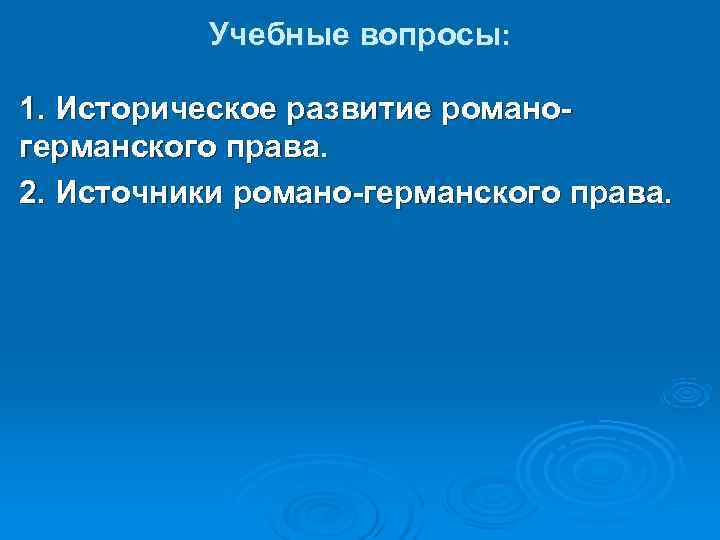 Учебные вопросы:

1. Историческое развитие романо-германского права.

2. Источники романо-германского права.